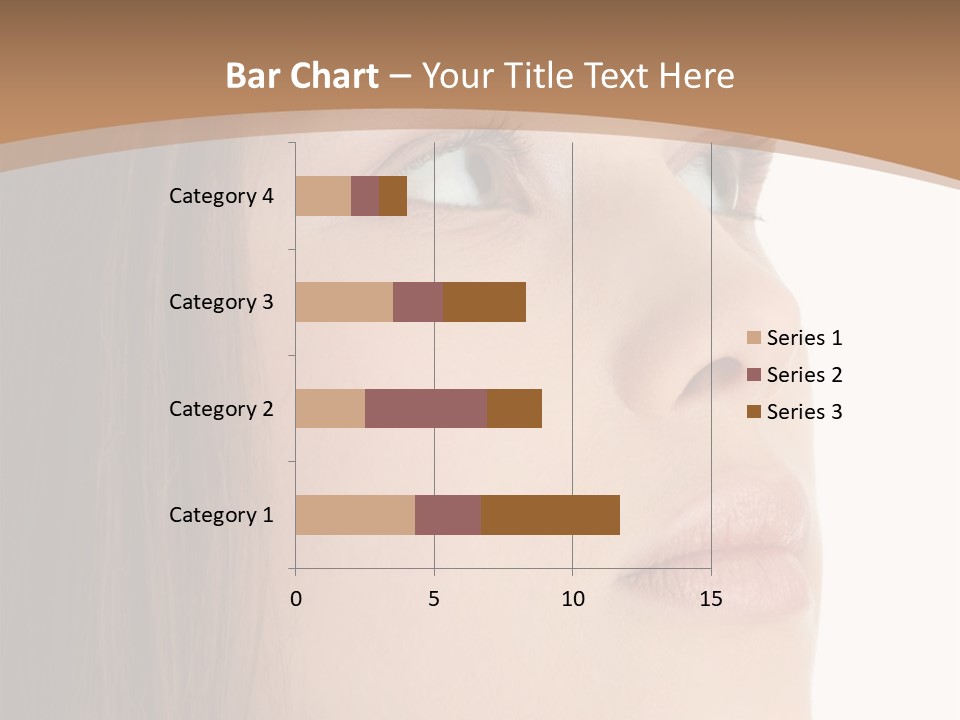 Bar Chart – Your Title Text Here

Category 4
Category 3
Category 2
Category 1

0
5
10
15

Series 1
Series 2
Series 3